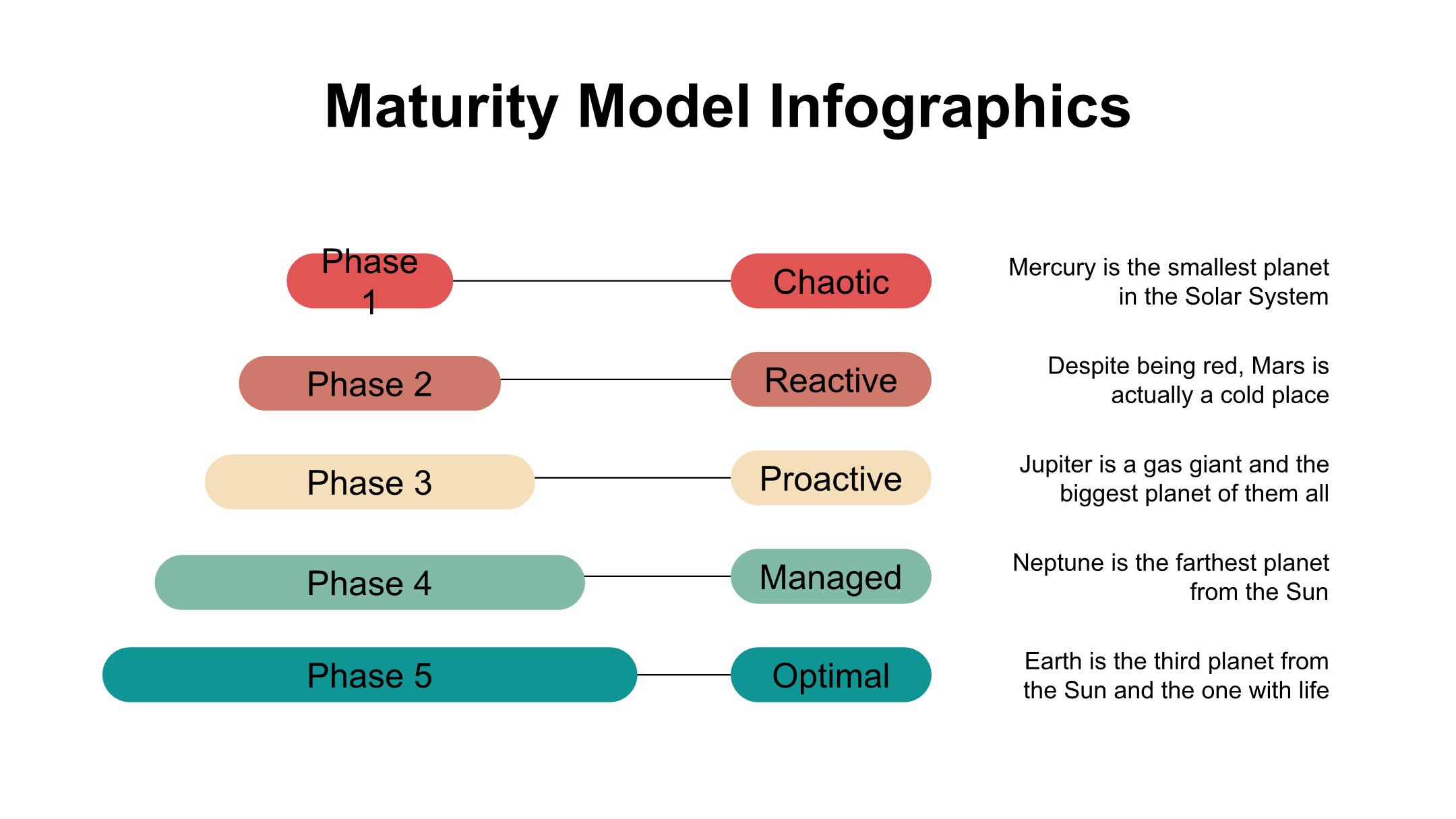 Maturity Model Infographics

Phase 1

Chaotic

Mercury is the smallest planet in the Solar System

Phase 2

Reactive

Despite being red, Mars is actually a cold place

Phase 3

Proactive

Jupiter is a gas giant and the biggest planet of them all

Phase 4

Managed

Neptune is the farthest planet from the Sun

Phase 5

Optimal

Earth is the third planet from the Sun and the one with life